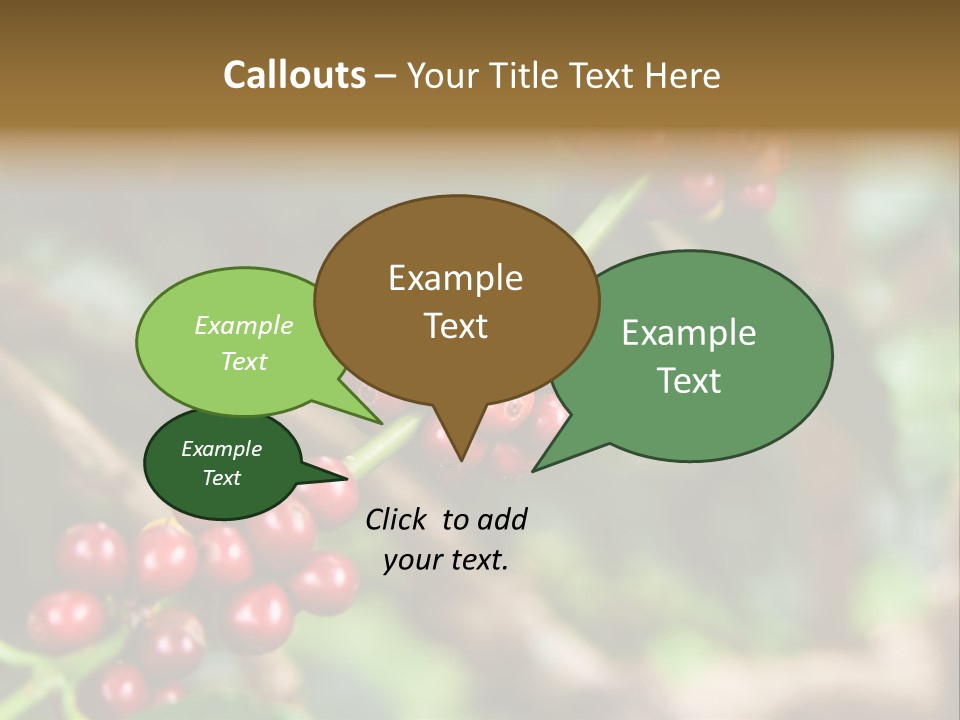 Callouts – Your Title Text Here

Example Text

Example Text

Example Text

Example Text

Click to add your text.